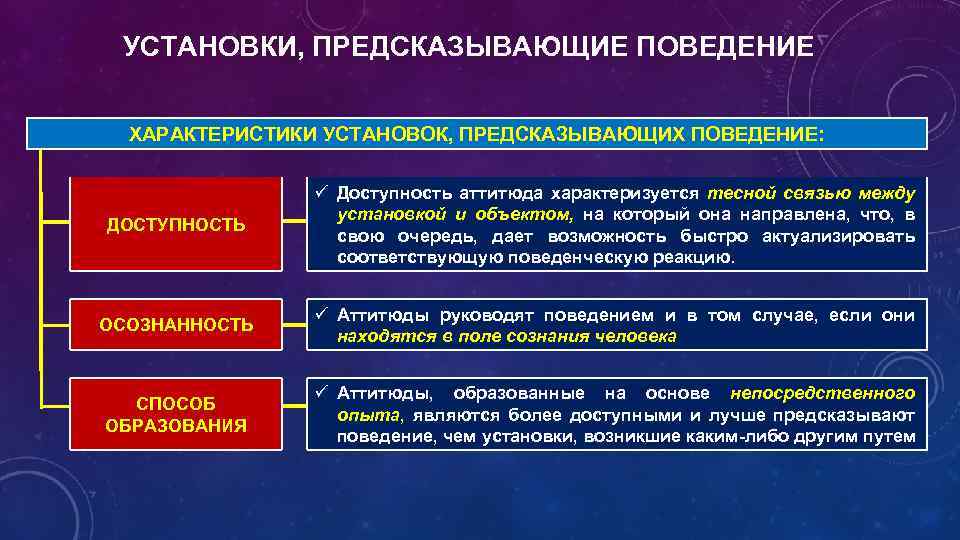 УСТАНОВКИ, ПРЕДСКАЗЫВАЮЩИЕ ПОВЕДЕНИЕ

ХАРАКТЕРИСТИКИ УСТАНОВОК, ПРЕДСКАЗЫВАЮЩИХ ПОВЕДЕНИЕ:

ДОСТУПНОСТЬ

✓ Доступность аттитюда характеризуется тесной связью между установкой и объектом, на который она направлена, что, в свою очередь, дает возможность быстро актуализировать соответствующую поведенческую реакцию.

ОСОЗНАННОСТЬ

✓ Аттитюды руководят поведением и в том случае, если они находятся в поле сознания человека

СПОСОБ ОБРАЗОВАНИЯ

✓ Аттитюды, образованные на основе непосредственного опыта, являются более доступными и лучше предсказывают поведение, чем установки, возникшие каким-либо другим путем